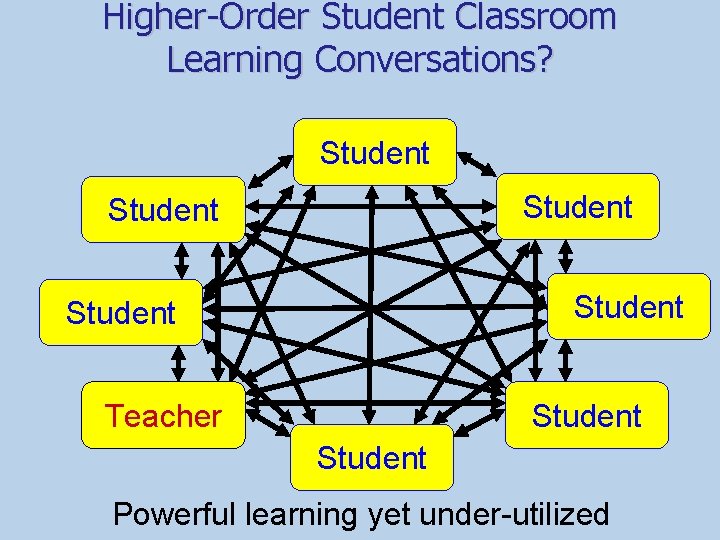 Higher-Order Student Classroom Learning Conversations?

Student

Student

Student

Student

Student

Teacher

Student

Student

Powerful learning yet under-utilized